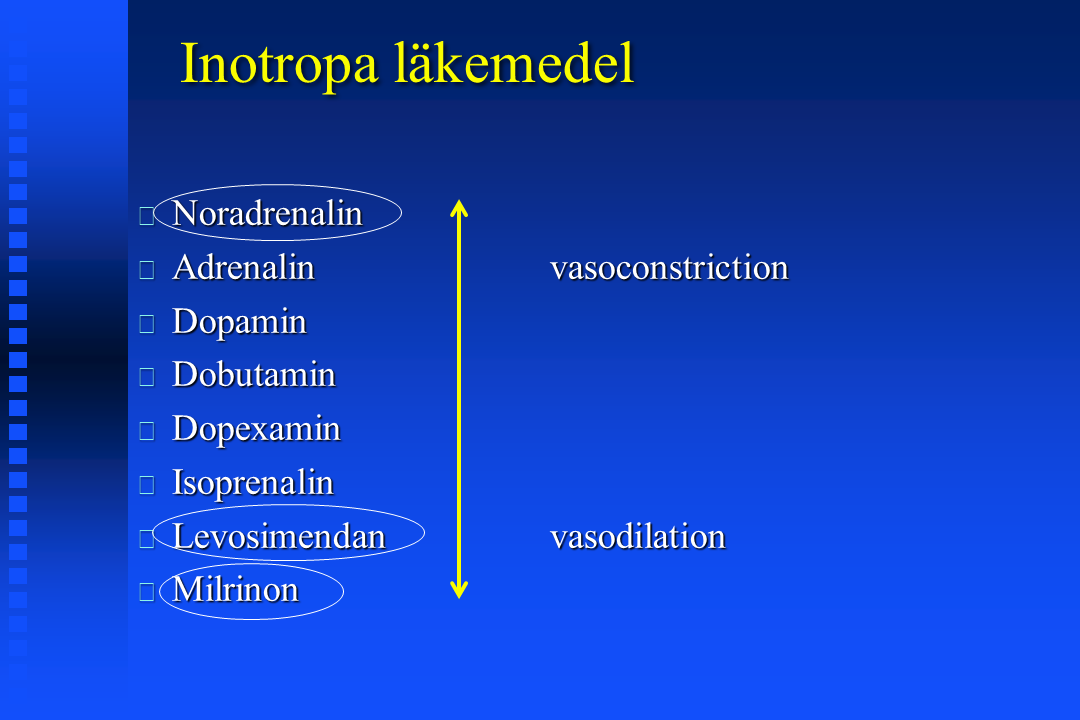 Inotropa läkemedel

Noradrenalin
Adrenalin
Dopamin
Dobutamin
Dopexamin
Isoprenalin
Levosimendan
Milrinon

vasoconstriction

vasodilation